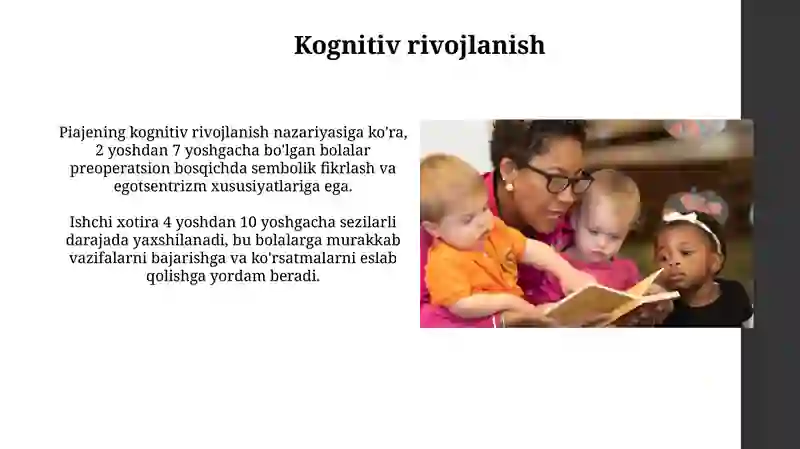 Kognitiv rivojlanish

Piajening kognitiv rivojlanish nazariyasiga ko'ra, 2 yoshdan 7 yoshgacha bo'lgan bolalar preoperatsion bosqichda sembolik fikrlash va egotsentrizm xususiyatlariga ega.

Ishchi xotira 4 yoshdan 10 yoshgacha sezilarli darajada yaxshilanadi, bu bolalarga murakkab vazifalarni bajarishga va ko'rsatmalarni eslab qolishga yordam beradi.